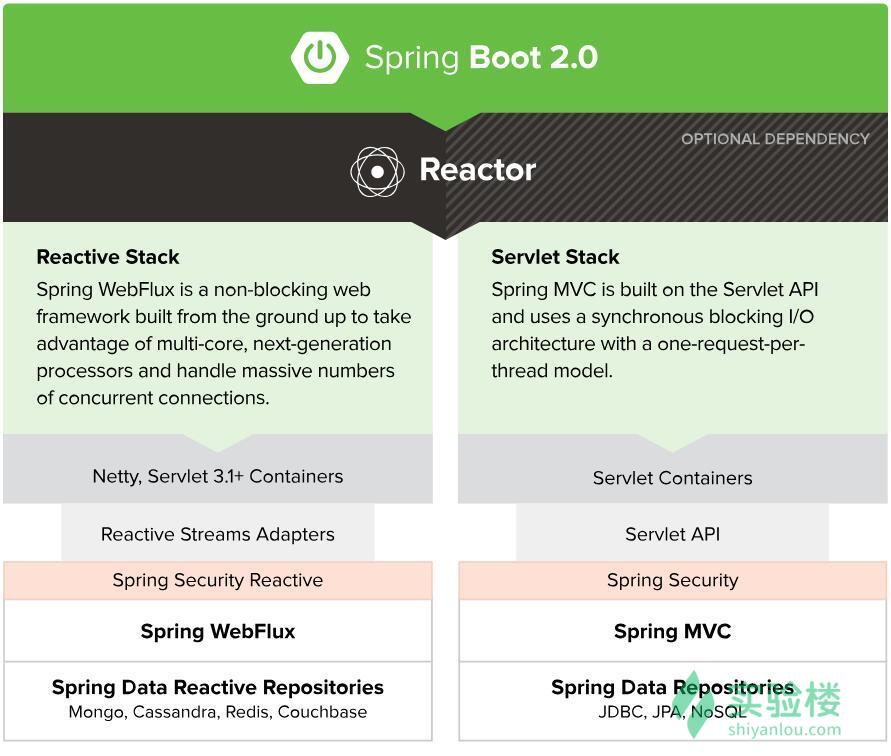 Spring Boot 2.0

OPTIONAL DEPENDENCY

Reactor

Reactive Stack
Spring WebFlux is a non-blocking web framework built from the ground up to take advantage of multi-core, next-generation processors and handle massive numbers of concurrent connections.

Netty, Servlet 3.1+ Containers

Reactive Streams Adapters

Spring Security Reactive

Spring WebFlux

Spring Data Reactive Repositories
Mongo, Cassandra, Redis, Couchbase

Servlet Stack
Spring MVC is built on the Servlet API and uses a synchronous blocking I/O architecture with a one-request-per-thread model.

Servlet Containers

Servlet API

Spring Security

Spring MVC

Spring Data Repositories
JDBC, JPA, NoSQL

实验楼
shiyanlou.com